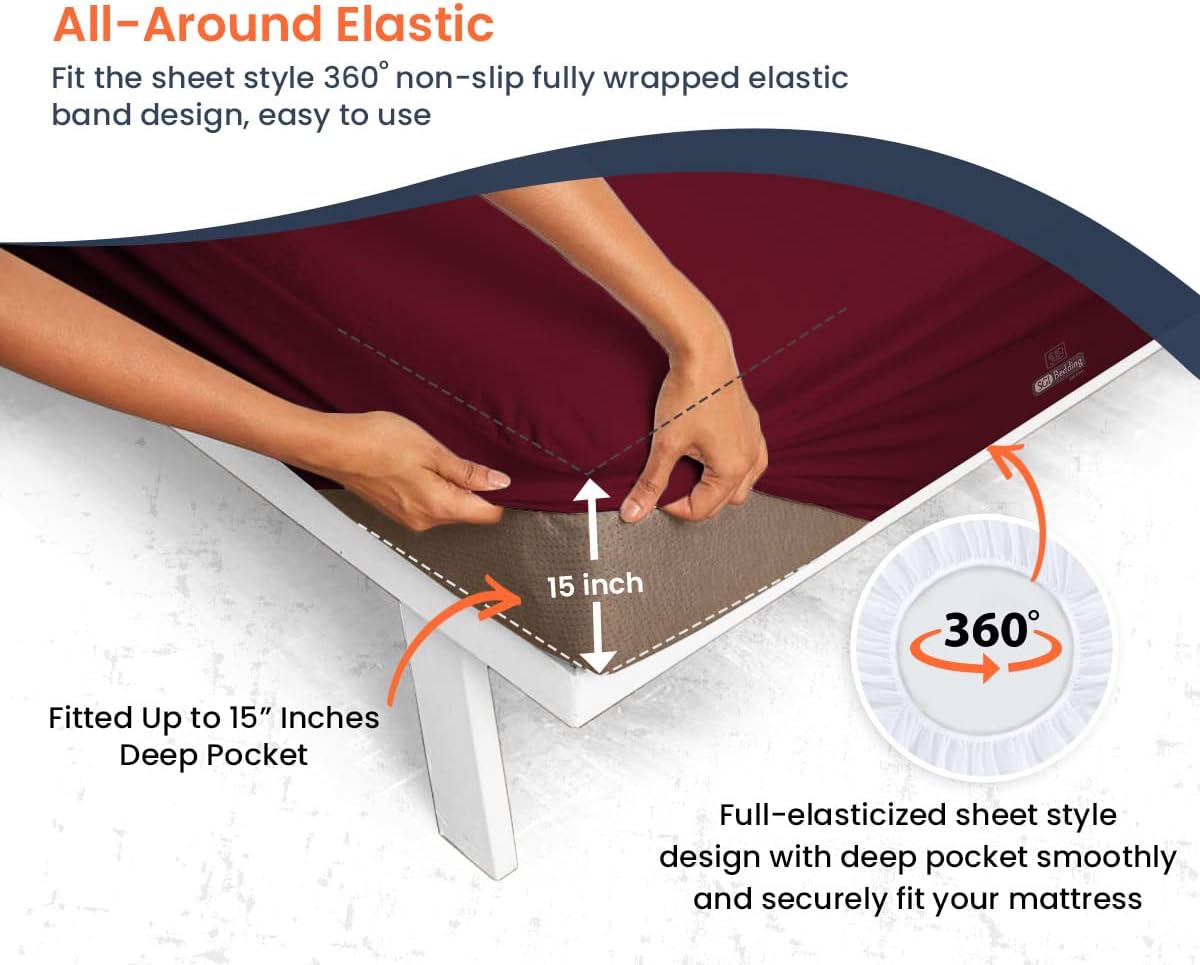 All-Around Elastic

Fit the sheet style 360° non-slip fully wrapped elastic band design, easy to use

Sci Bedding

15 inch

Fitted Up to 15" Inches Deep Pocket

360°

Full-elasticized sheet style design with deep pocket smoothly and securely fit your mattress